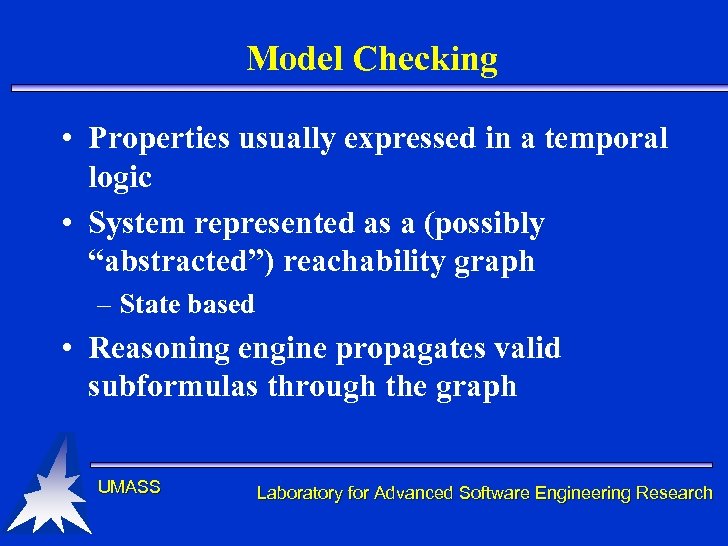 Model Checking

• Properties usually expressed in a temporal logic

• System represented as a (possibly “abstracted”) reachability graph

– State based

• Reasoning engine propagates valid subformulas through the graph

UMASS

Laboratory for Advanced Software Engineering Research